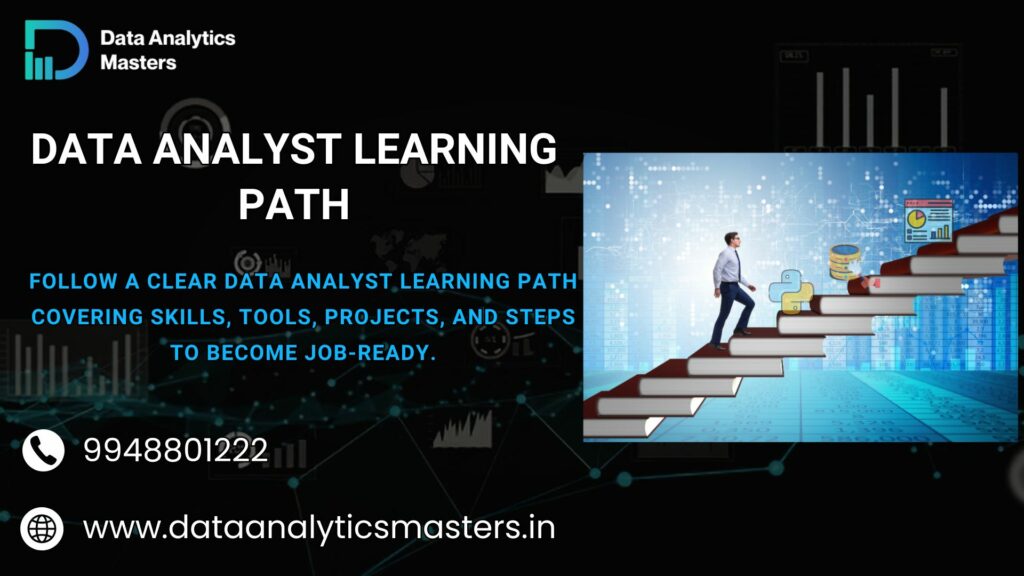 Data Analytics Masters

DATA ANALYST LEARNING PATH

FOLLOW A CLEAR DATA ANALYST LEARNING PATH COVERING SKILLS, TOOLS, PROJECTS, AND STEPS TO BECOME JOB-READY.

9948801222

www.dataanalyticsmasters.in